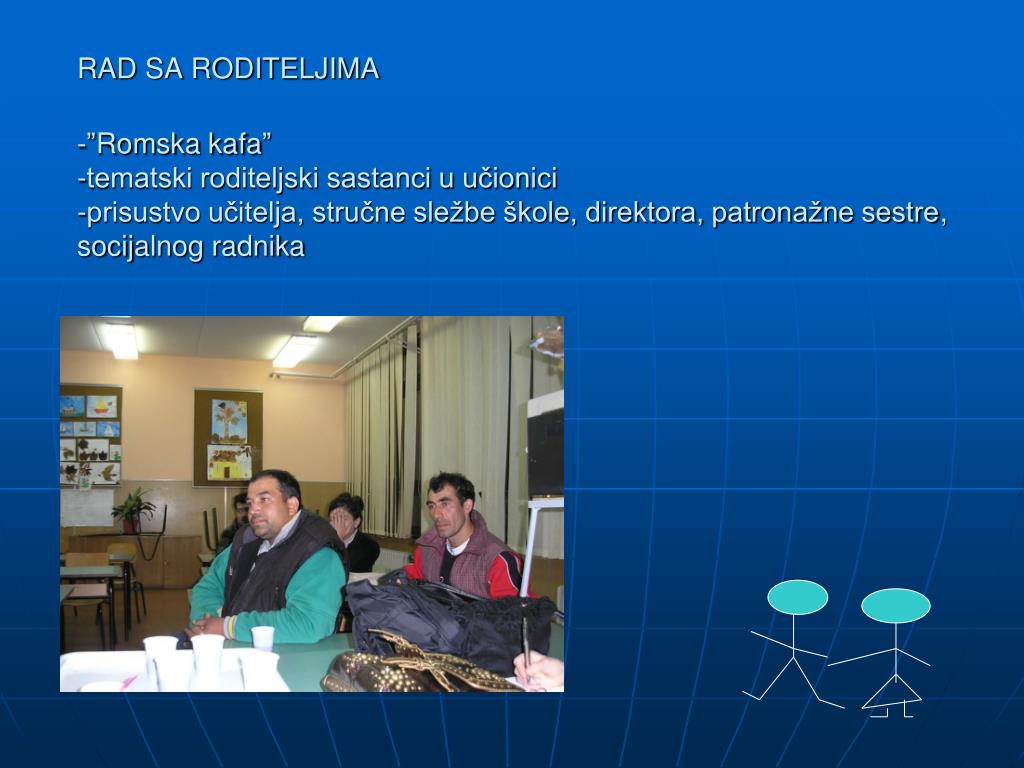 RAD SA RODITELJIMA

-”Romska kafa”
-tematski roditeljski sastanci u učionici
-prisustvo učitelja, stručne sležbe škole, direktora, patronažne sestre, socijalnog radnika